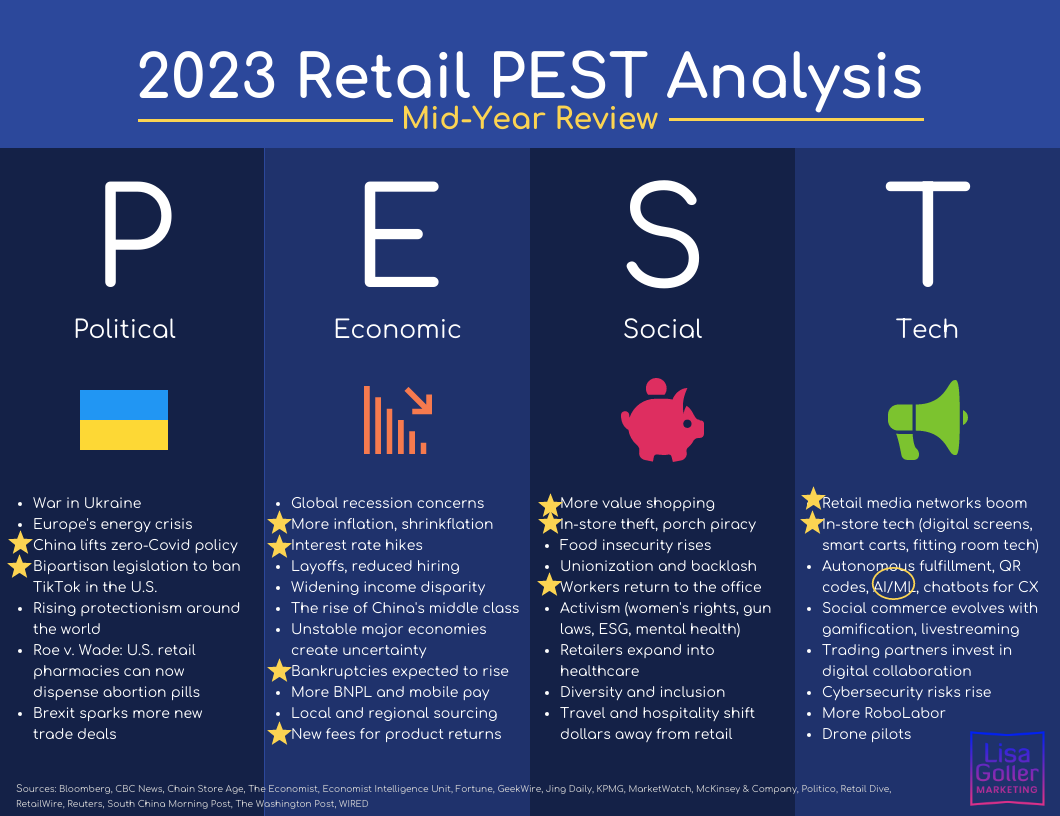 2023 Retail PEST Analysis
Mid-Year Review

P
Political

- War in Ukraine
- Europe's energy crisis
- China lifts zero-Covid policy
- Bipartisan legislation to ban TikTok in the U.S.
- Rising protectionism around the world
- Roe v. Wade: U.S. retail pharmacies can now dispense abortion pills
- Brexit sparks more new trade deals

E
Economic

- Global recession concerns
- More inflation, shrinkflation
- Interest rate hikes
- Layoffs, reduced hiring
- Widening income disparity
- The rise of China's middle class
- Unstable major economies create uncertainty
- Bankruptcies expected to rise
- More BNPL and mobile pay
- Local and regional sourcing
- New fees for product returns

S
Social

- More value shopping
- In-store theft, porch piracy
- Food insecurity rises
- Unionization and backlash
- Workers return to the office
- Activism (women's rights, gun laws, ESG, mental health)
- Retailers expand into healthcare
- Diversity and inclusion
- Travel and hospitality shift dollars away from retail

T
Tech

- Retail media networks boom
- In-store tech (digital screens, smart carts, fitting room tech)
- Autonomous fulfillment, QR codes, AI/ML, chatbots for CX
- Social commerce evolves with gamification, livestreaming
- Trading partners invest in digital collaboration
- Cybersecurity risks rise
- More RoboLabor
- Drone pilots

Sources: Bloomberg, CBC News, Chain Store Age, The Economist, Economist Intelligence Unit, Fortune, GeekWire, Jing Daily, KPMG, MarketWatch, McKinsey & Company, Politico, Retail Dive, RetailWire, Reuters, South China Morning Post, The Washington Post, WIRED

Lisa Goller MARKETING